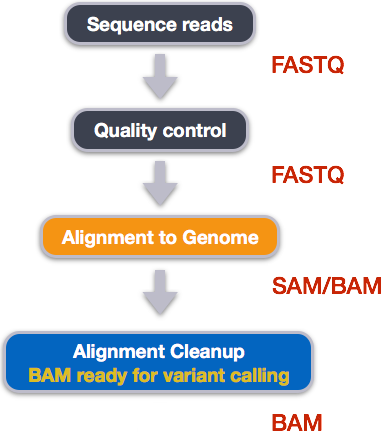 Sequence reads

FASTQ

Quality control

FASTQ

Alignment to Genome

SAM/BAM

Alignment Cleanup
BAM ready for variant calling

BAM